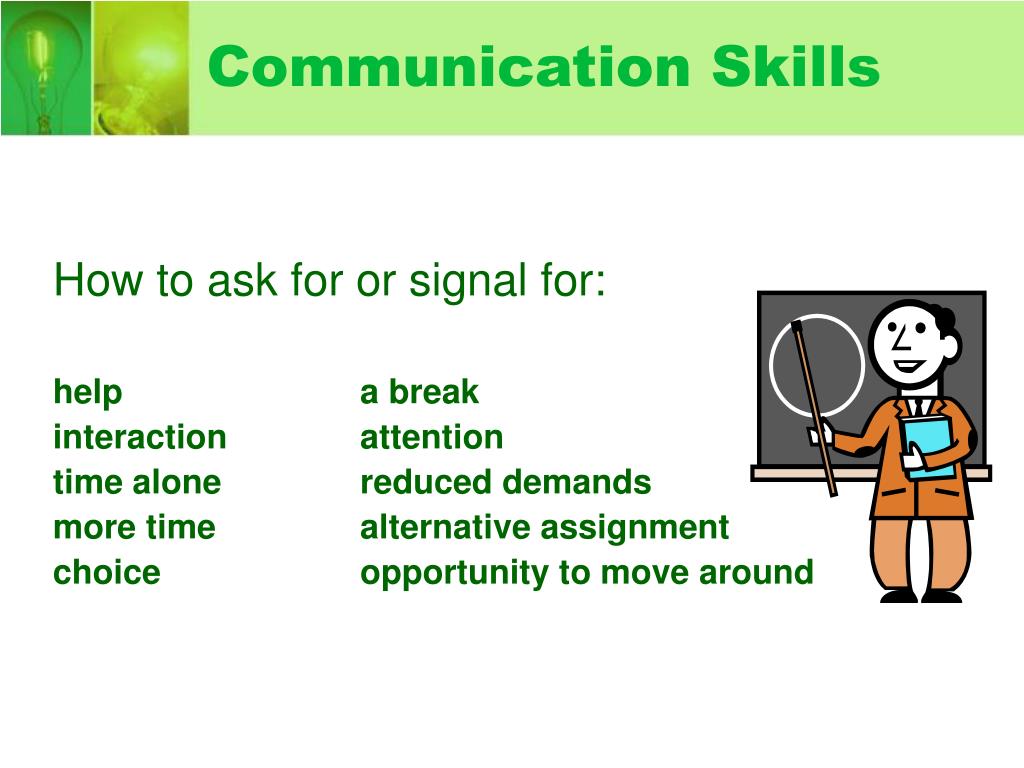 Communication Skills

How to ask for or signal for:

help
interaction
time alone
more time
choice

a break
attention
reduced demands
alternative assignment
opportunity to move around